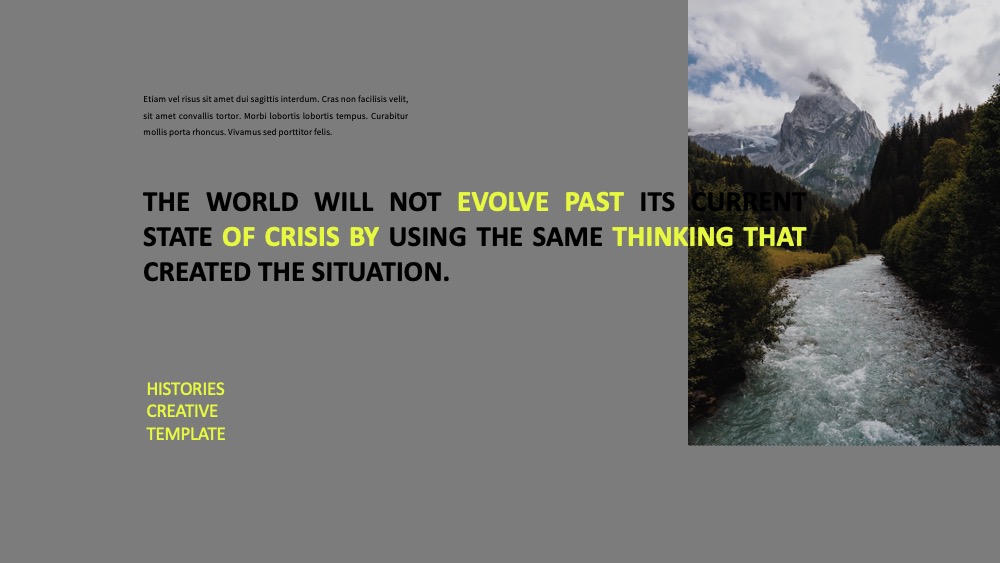 Etiam vel risus sit amet dui sagittis interdum. Cras non facilisis velit, sit amet convallis tortor. Morbi lobortis lobortis tempus. Curabitur mollis porta rhoncus. Vivamus sed porttitor felis.

THE WORLD WILL NOT EVOLVE PAST ITS CURRENT STATE OF CRISIS BY USING THE SAME THINKING THAT CREATED THE SITUATION.

HISTORIES
CREATIVE
TEMPLATE